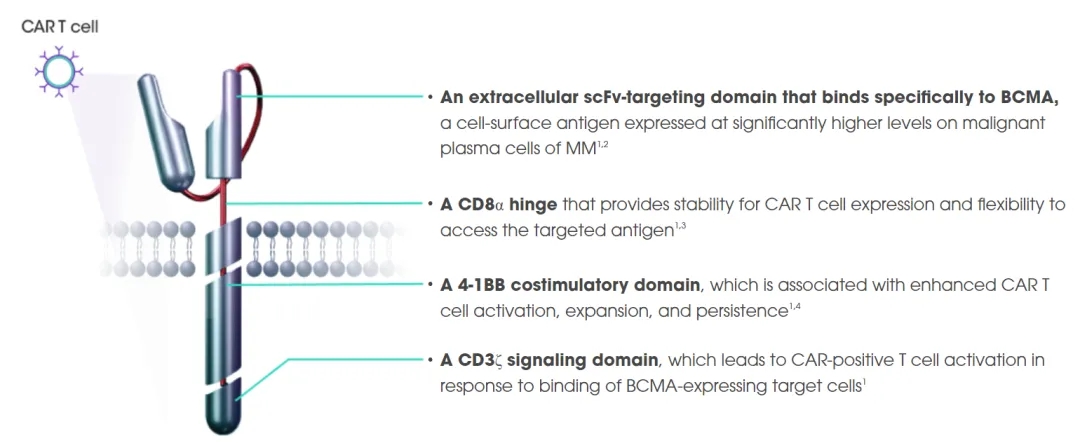 CAR T cell

• **An extracellular scFv-targeting domain that binds specifically to BCMA,** a cell-surface antigen expressed at significantly higher levels on malignant plasma cells of MM$^{1,2}$

• **A CD8α hinge** that provides stability for CAR T cell expression and flexibility to access the targeted antigen$^{1,3}$

• **A 4-1BB costimulatory domain**, which is associated with enhanced CAR T cell activation, expansion, and persistence$^{1,4}$

• **A CD3ζ signaling domain**, which leads to CAR-positive T cell activation in response to binding of BCMA-expressing target cells$^{1}$